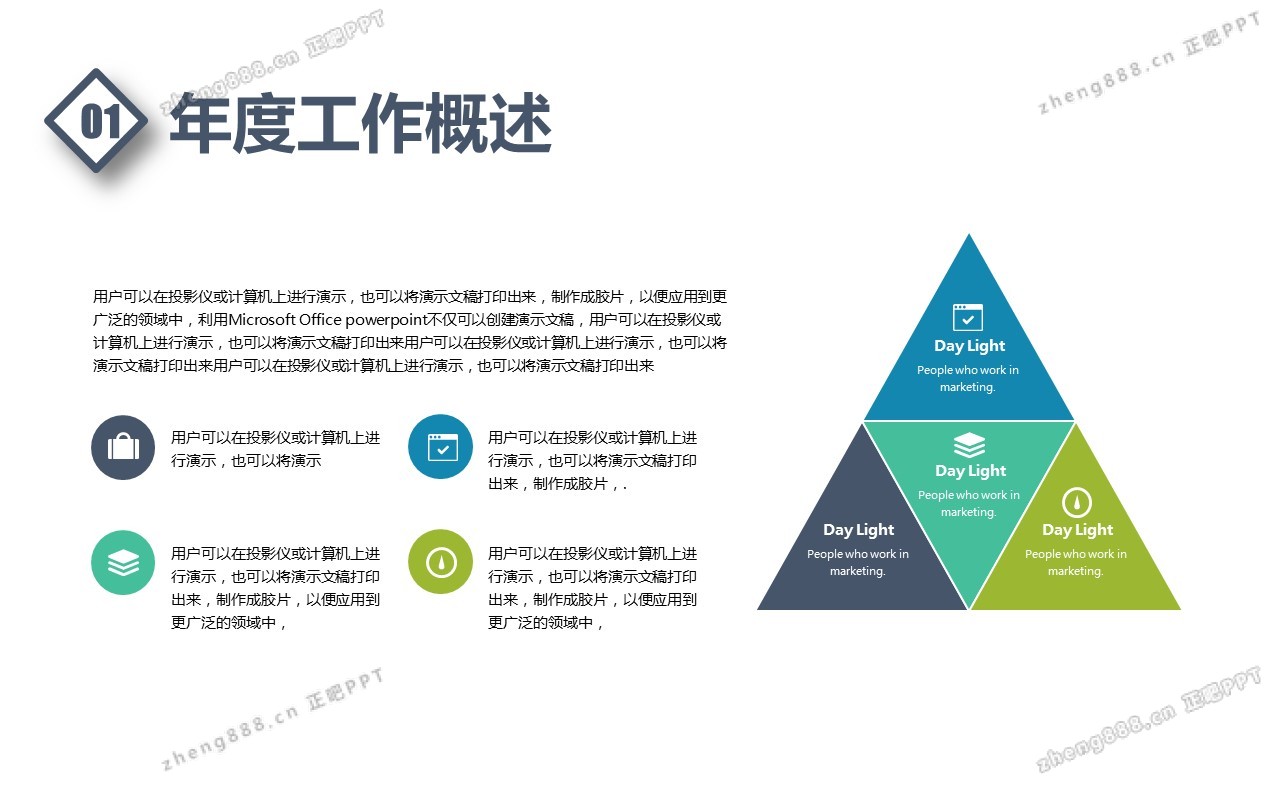 zheng888.cn 正吧PPT

zheng888.cn 正吧PPT

01 年度工作概述

用户可以在投影仪或计算机上进行演示，也可以将演示文稿打印出来，制作成胶片，以便应用到更广泛的领域中，利用Microsoft Office powerpoint不仅可以创建演示文稿，用户可以在投影仪或计算机上进行演示，也可以将演示文稿打印出来用户可以在投影仪或计算机上进行演示，也可以将演示文稿打印出来用户可以在投影仪或计算机上进行演示，也可以将演示文稿打印出来

用户可以在投影仪或计算机上进行演示，也可以将演示

用户可以在投影仪或计算机上进行演示，也可以将演示文稿打印出来，制作成胶片，.

用户可以在投影仪或计算机上进行演示，也可以将演示文稿打印出来，制作成胶片，以便应用到更广泛的领域中，

用户可以在投影仪或计算机上进行演示，也可以将演示文稿打印出来，制作成胶片，以便应用到更广泛的领域中，

Day Light
People who work in marketing.

Day Light
People who work in marketing.

Day Light
People who work in marketing.

Day Light
People who work in marketing.

zheng888.cn 正吧PPT

zheng888.cn 正吧PPT